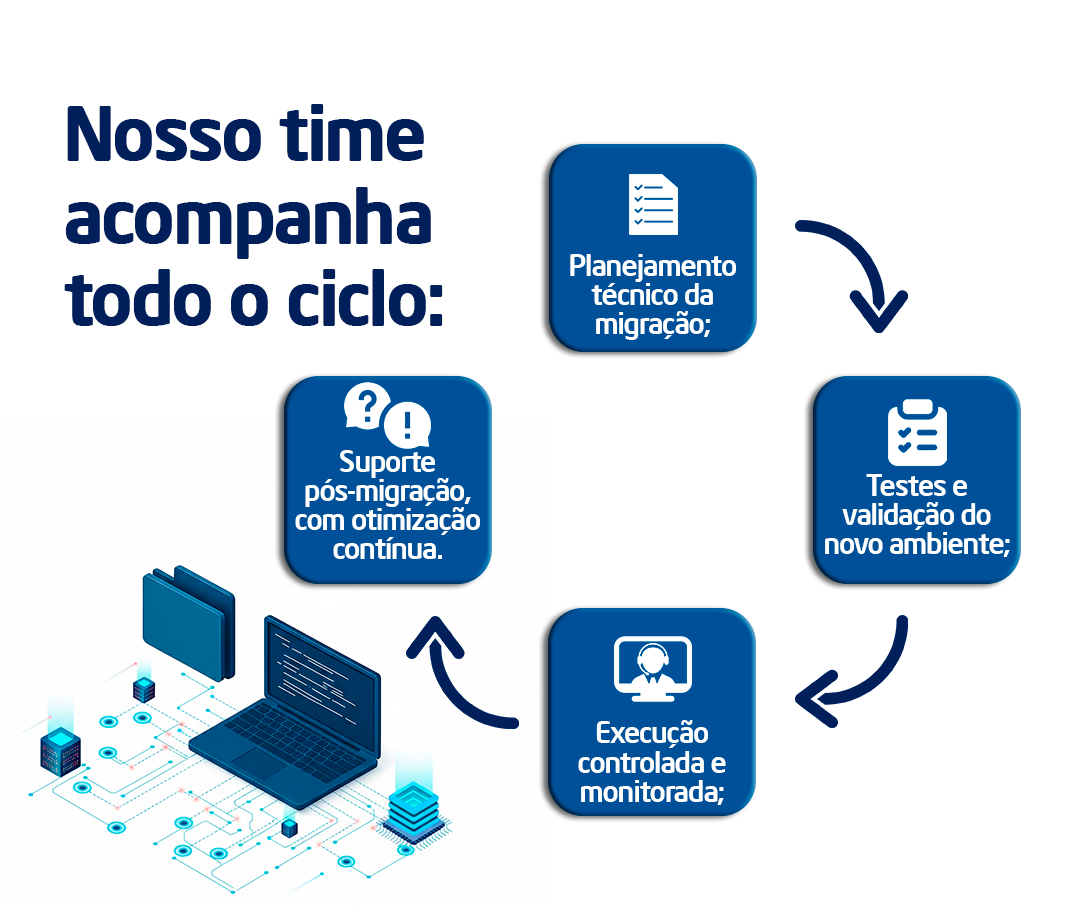 Nosso time acompanha todo o ciclo:

Planejamento técnico da migração;

Testes e validação do novo ambiente;

Execução controlada e monitorada;

Suporte pós-migração, com otimização contínua.